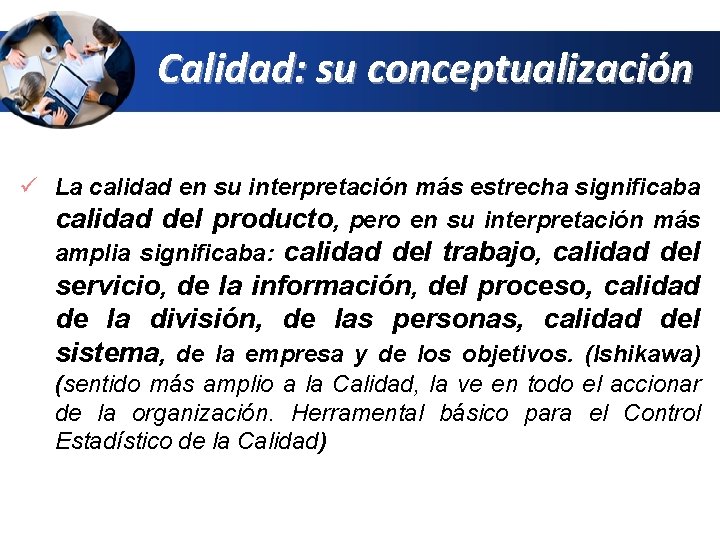 Calidad: su conceptualización

✓ La calidad en su interpretación más estrecha significaba calidad del producto, pero en su interpretación más amplia significaba: calidad del trabajo, calidad del servicio, de la información, del proceso, calidad de la división, de las personas, calidad del sistema, de la empresa y de los objetivos. (Ishikawa) (sentido más amplio a la Calidad, la ve en todo el accionar de la organización. Herramental básico para el Control Estadístico de la Calidad)